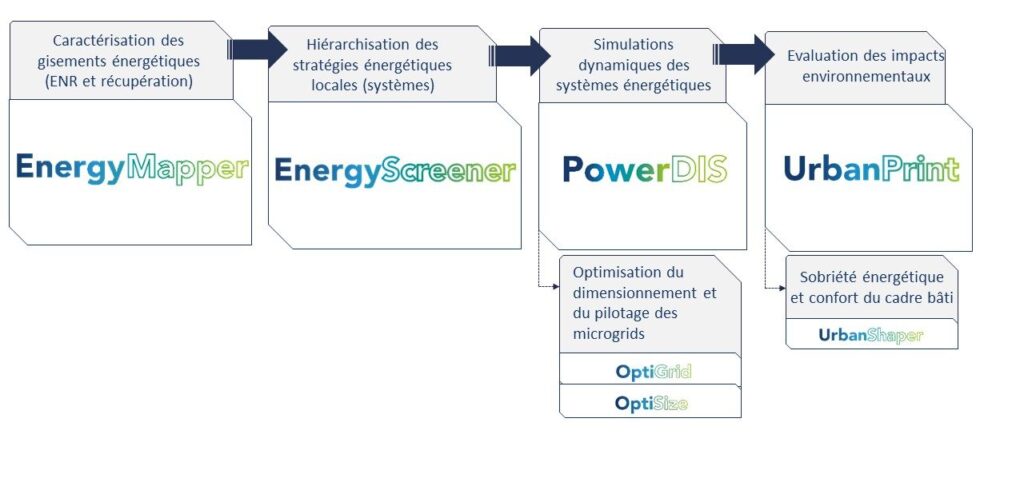 Caractérisation des gisements énergétiques (ENR et récupération)

EnergyMapper

Hiérarchisation des stratégies énergétiques locales (systèmes)

EnergyScreener

Simulations dynamiques des systèmes énergétiques

PowerDIS

Optimisation du dimensionnement et du pilotage des microgrids

OptiGrid

OptiSize

Evaluation des impacts environnementaux

UrbanPrint

Sobriété énergétique et confort du cadre bâti

UrbanShaper